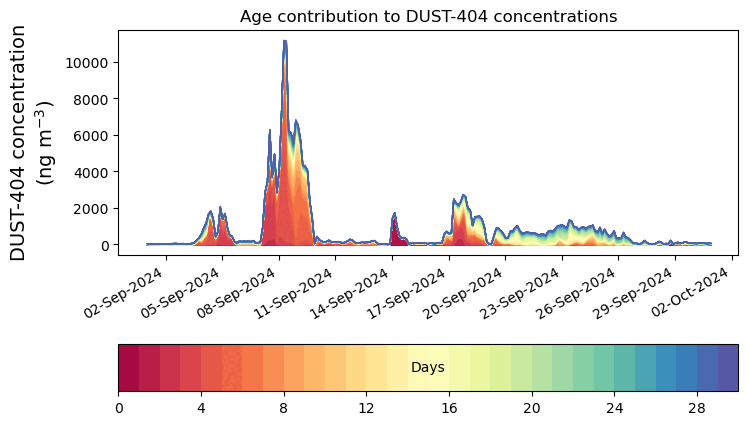 Age contribution to DUST-404 concentrations

DUST-404 concentration (ng m$^{-3}$)

10000
8000
6000
4000
2000
0

02-Sep-2024
05-Sep-2024
08-Sep-2024
11-Sep-2024
14-Sep-2024
17-Sep-2024
20-Sep-2024
23-Sep-2024
26-Sep-2024
29-Sep-2024
02-Oct-2024

Days

0
4
8
12
16
20
24
28